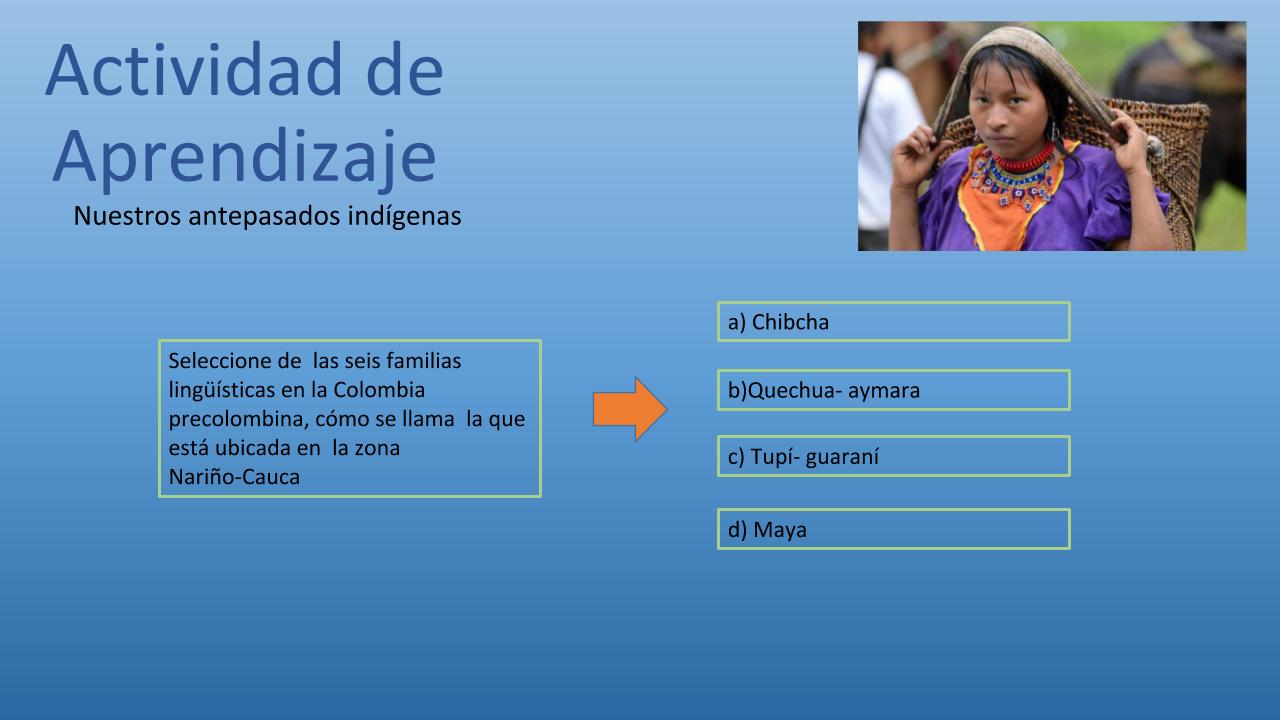 Actividad de Aprendizaje

Nuestros antepasados indígenas

Seleccione de las seis familias lingüísticas en la Colombia precolombina, cómo se llama la que está ubicada en la zona Nariño-Cauca

a) Chibcha

b)Quechua- aymara

c) Tupí- guaraní

d) Maya